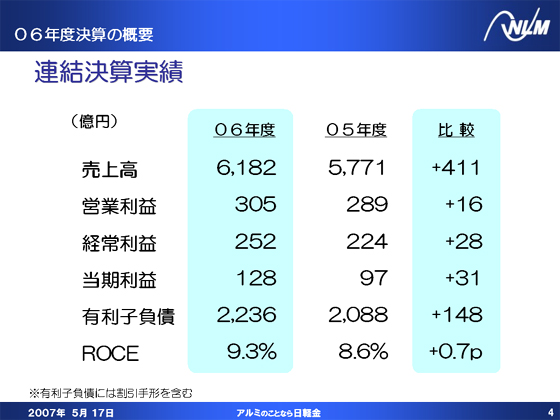 ０６年度決算の概要

NLM

連結決算実績

| （億円） | ０６年度 | ０５年度 | 比 較 |
|---|---|---|---|
| 売上高 | 6,182 | 5,771 | +411 |
| 営業利益 | 305 | 289 | +16 |
| 経常利益 | 252 | 224 | +28 |
| 当期利益 | 128 | 97 | +31 |
| 有利子負債 | 2,236 | 2,088 | +148 |
| ROCE | 9.3% | 8.6% | +0.7p |

※有利子負債には割引手形を含む

2007年 5月 17日

アルミのことなら日軽金

4